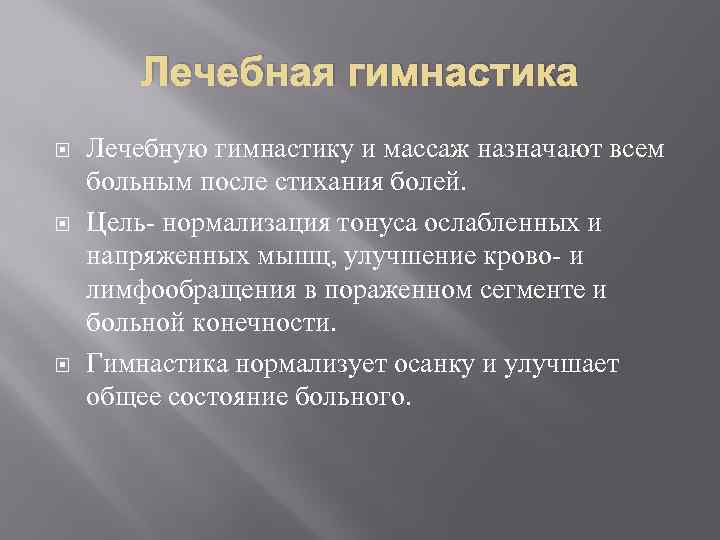 Лечебная гимнастика

Лечебную гимнастику и массаж назначают всем больным после стихания болей.

Цель- нормализация тонуса ослабленных и напряженных мышц, улучшение крово- и лимфообращения в пораженном сегменте и больной конечности.

Гимнастика нормализует осанку и улучшает общее состояние больного.